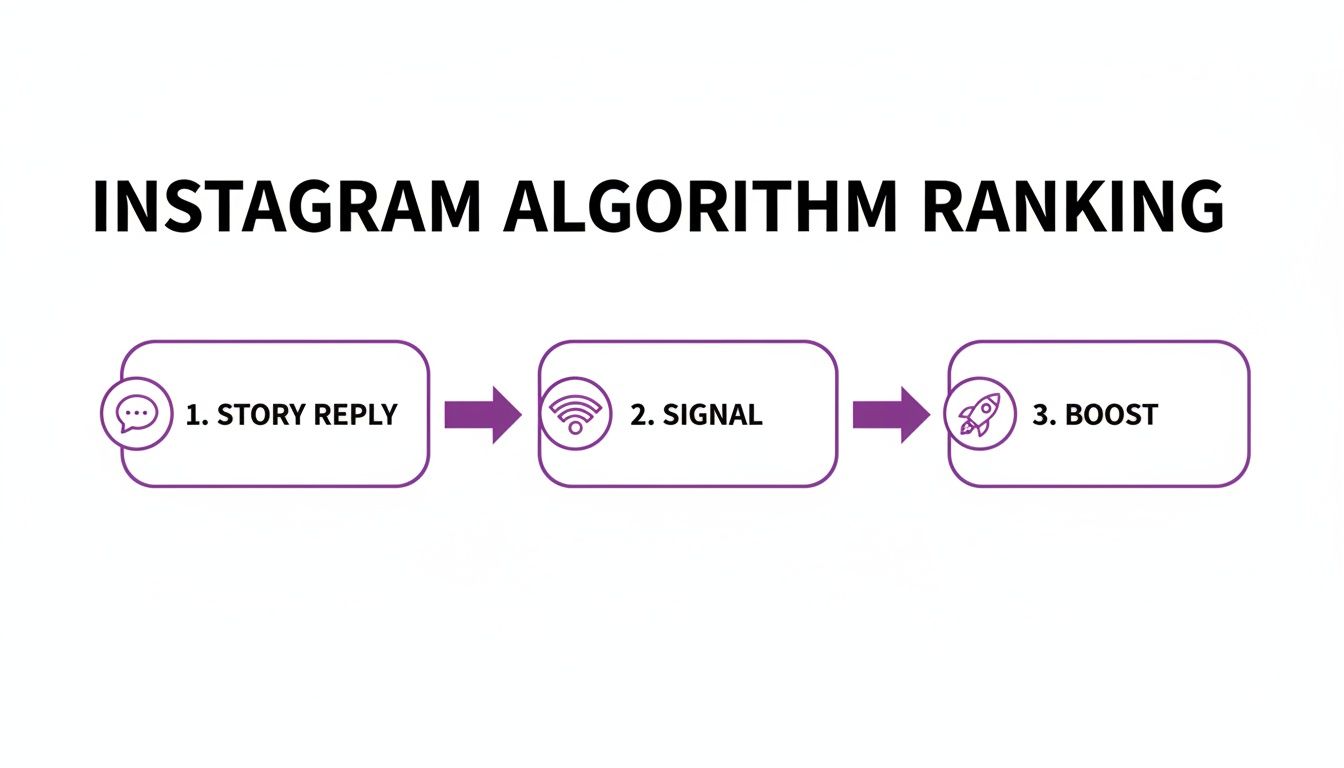 INSTAGRAM ALGORITHM RANKING

1. STORY REPLY

2. SIGNAL

3. BOOST